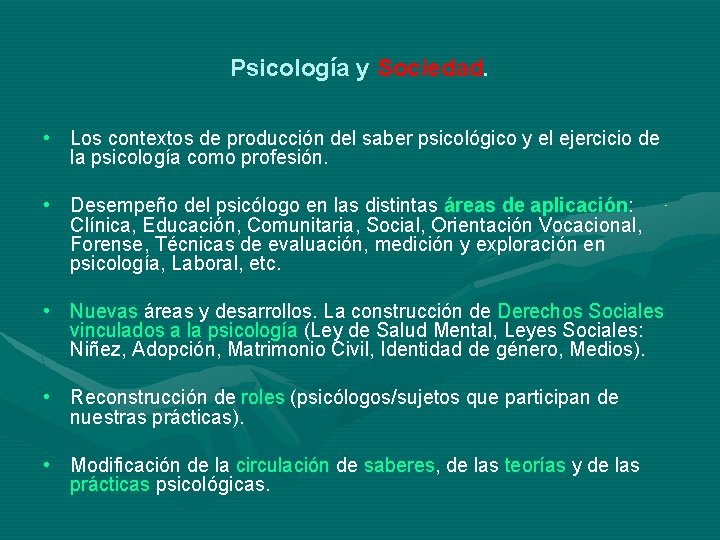 Psicología y Sociedad.

• Los contextos de producción del saber psicológico y el ejercicio de la psicología como profesión.

• Desempeño del psicólogo en las distintas áreas de aplicación: Clínica, Educación, Comunitaria, Social, Orientación Vocacional, Forense, Técnicas de evaluación, medición y exploración en psicología, Laboral, etc.

• Nuevas áreas y desarrollos. La construcción de Derechos Sociales vinculados a la psicología (Ley de Salud Mental, Leyes Sociales: Niñez, Adopción, Matrimonio Civil, Identidad de género, Medios).

• Reconstrucción de roles (psicólogos/sujetos que participan de nuestras prácticas).

• Modificación de la circulación de saberes, de las teorías y de las prácticas psicológicas.